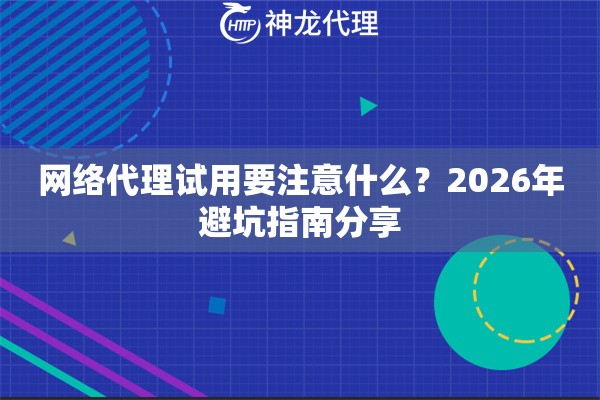 HTTP 神龙代理

网络代理试用要注意什么？2026年避坑指南分享